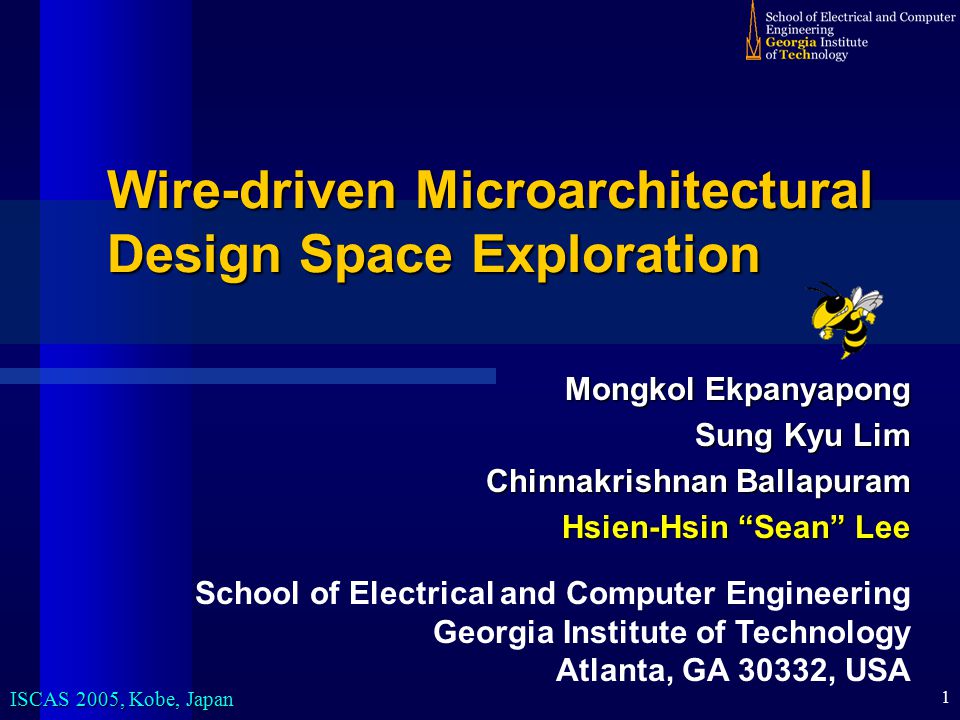 School of Electrical and Computer Engineering
Georgia Institute of Technology

Wire-driven Microarchitectural Design Space Exploration

Mongkol Ekpanyapong
Sung Kyu Lim
Chinnakrishnan Ballapuram
Hsien-Hsin “Sean” Lee

School of Electrical and Computer Engineering
Georgia Institute of Technology
Atlanta, GA 30332, USA

ISCAS 2005, Kobe, Japan

1